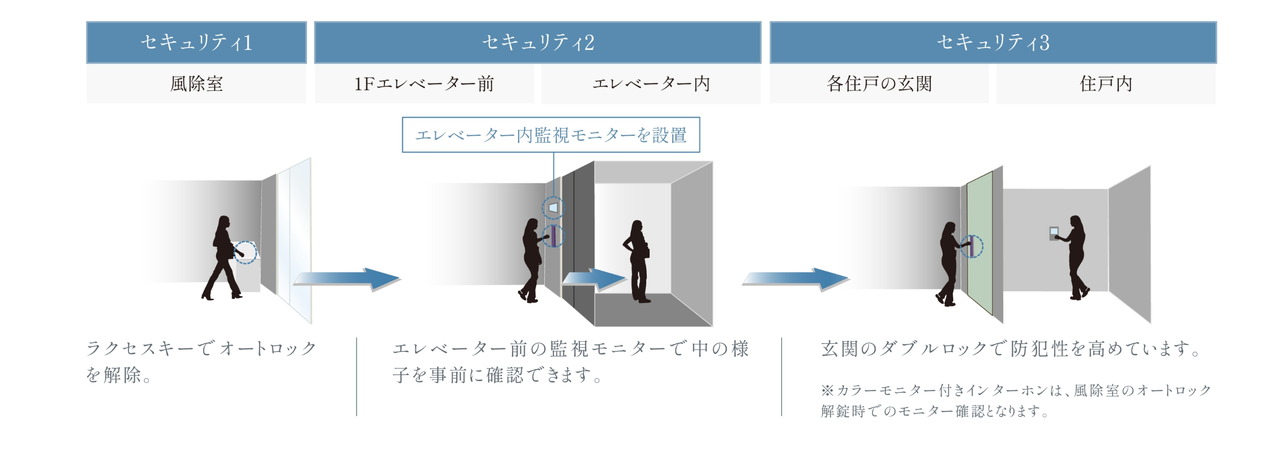 セキュリティ1

風除室

セキュリティ2

1Fエレベーター前

エレベーター内

セキュリティ3

各住戸の玄関

住戸内

エレベーター内監視モニターを設置

ラクセスキーでオートロックを解除。

エレベーター前の監視モニターで中の様子を事前に確認できます。

玄関のダブルロックで防犯性を高めています。

※カラーモニター付きインターホンは、風除室のオートロック解錠時でのモニター確認となります。